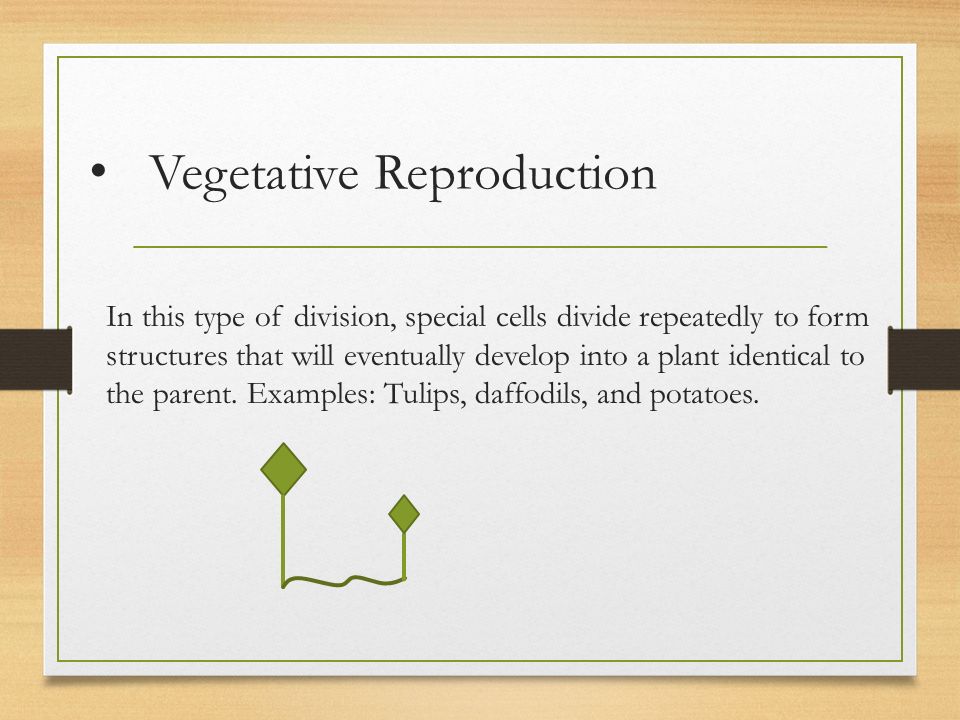 • Vegetative Reproduction

In this type of division, special cells divide repeatedly to form structures that will eventually develop into a plant identical to the parent. Examples: Tulips, daffodils, and potatoes.